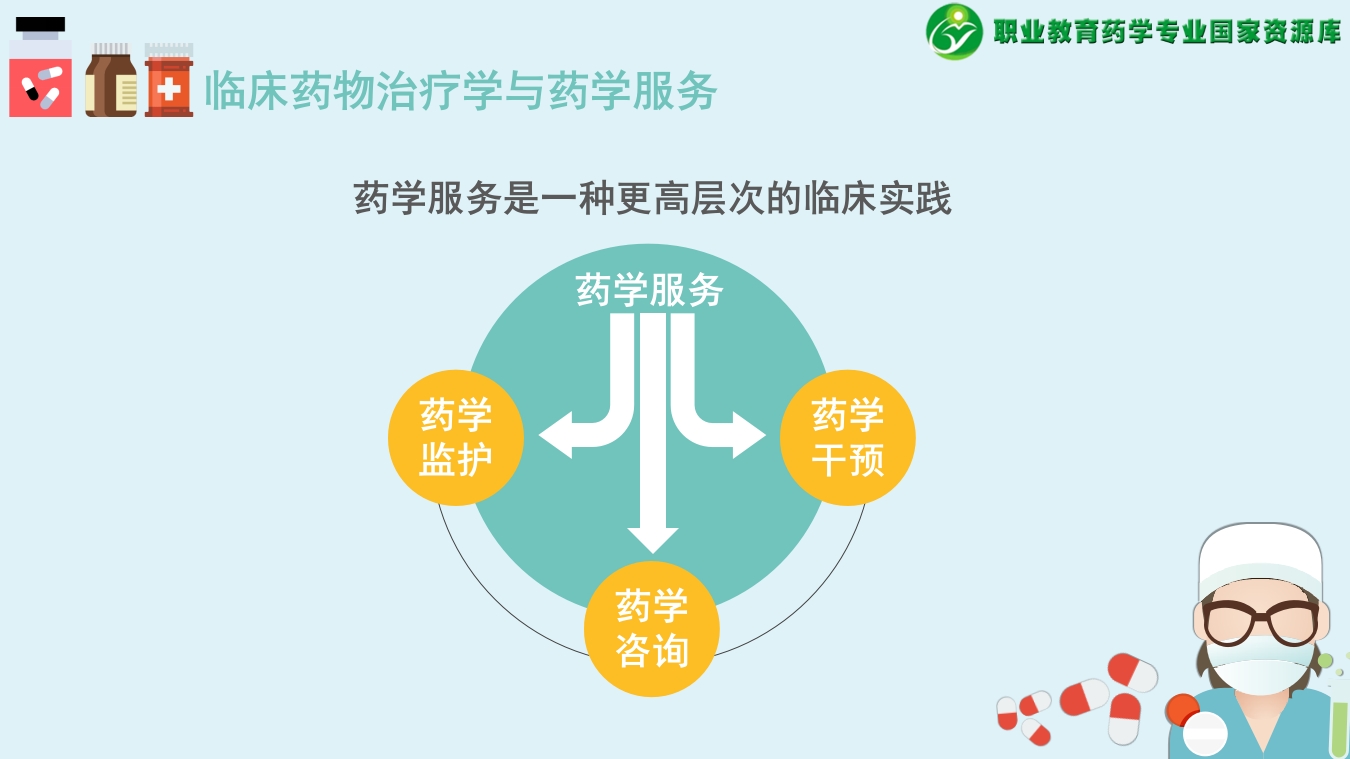 职业教育药学专业国家资源库

临床药物治疗学与药学服务

药学服务是一种更高层次的临床实践

药学服务

药学监护

药学干预

药学咨询